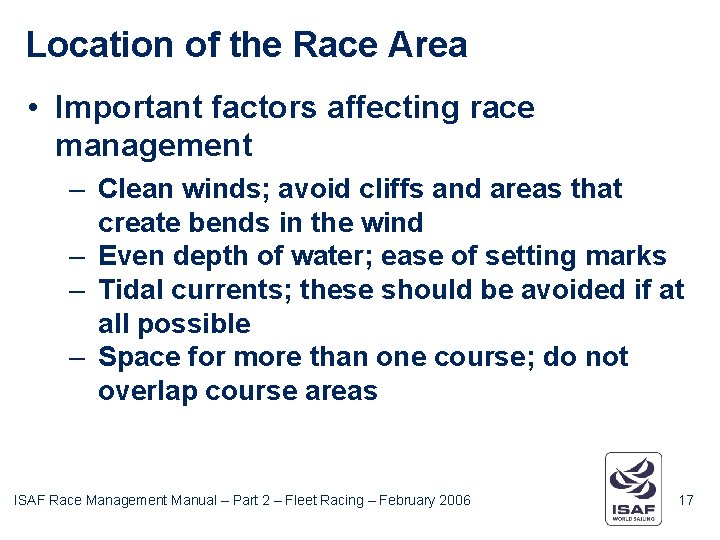 Location of the Race Area

• Important factors affecting race management

– Clean winds; avoid cliffs and areas that create bends in the wind
– Even depth of water; ease of setting marks
– Tidal currents; these should be avoided if at all possible
– Space for more than one course; do not overlap course areas

ISAF Race Management Manual – Part 2 – Fleet Racing – February 2006

ISAF
WORLD SAILING

17